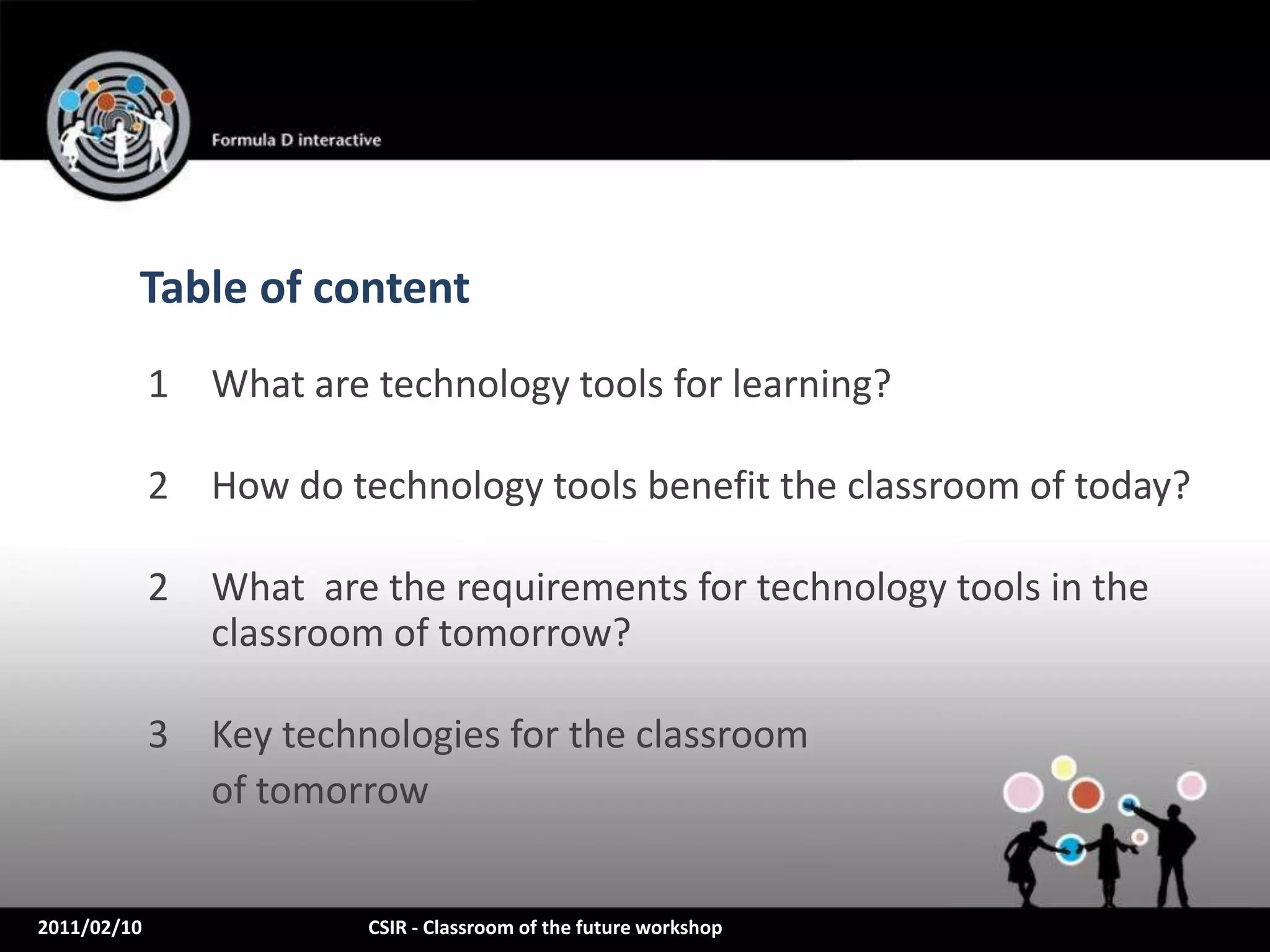 Formula D interactive

Table of content

1 What are technology tools for learning?

2 How do technology tools benefit the classroom of today?

2 What  are the requirements for technology tools in the classroom of tomorrow?

3 Key technologies for the classroom
of tomorrow

2011/02/10 CSIR - Classroom of the future workshop